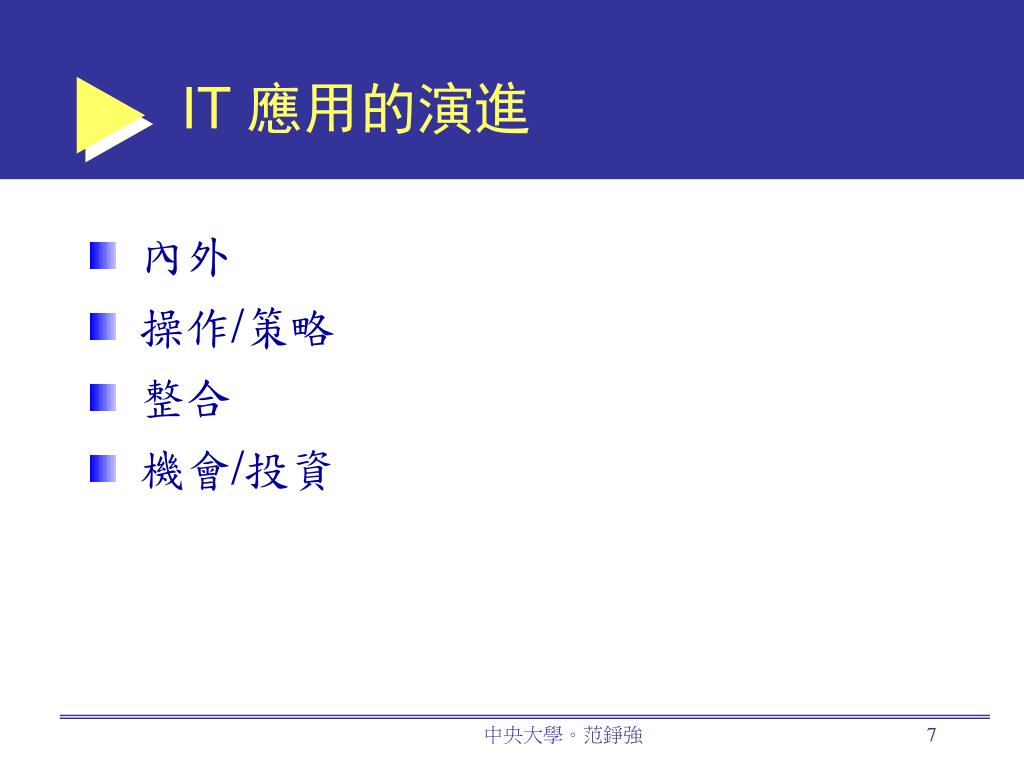 IT 應用的演進

內外

操作/策略

整合

機會/投資

中央大學。范錚強

7